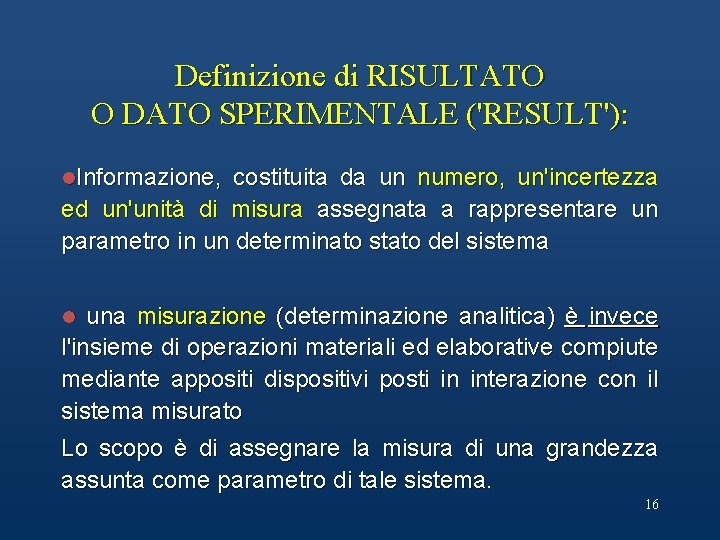 Definizione di RISULTATO O DATO SPERIMENTALE ('RESULT'):

●Informazione, costituita da un numero, un'incertezza ed un'unità di misura assegnata a rappresentare un parametro in un determinato stato del sistema

● una misurazione (determinazione analitica) è invece l'insieme di operazioni materiali ed elaborative compiute mediante appositi dispositivi posti in interazione con il sistema misurato

Lo scopo è di assegnare la misura di una grandezza assunta come parametro di tale sistema.

16